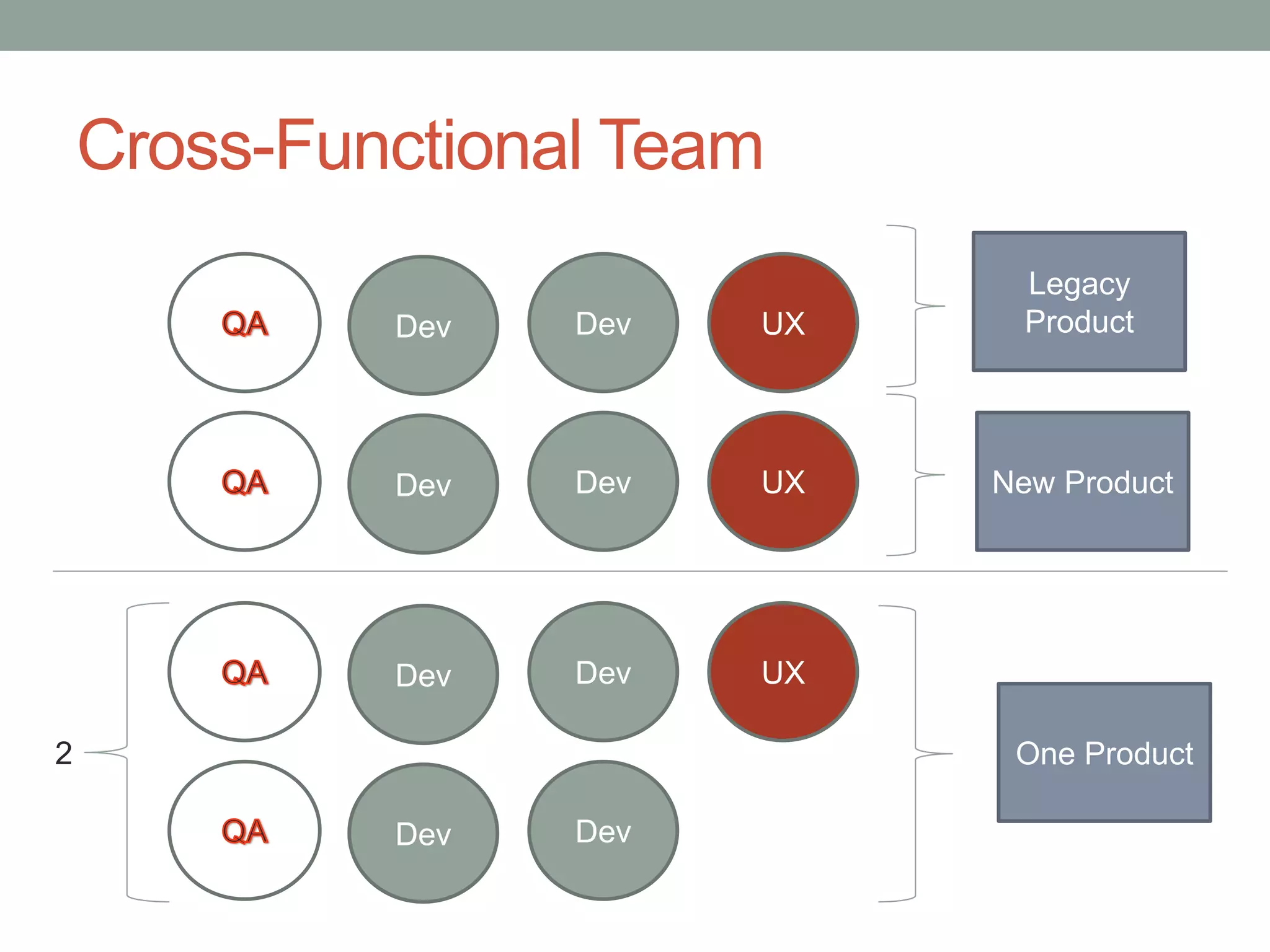 Cross-Functional Team

QA Dev Dev UX

Legacy Product

QA Dev Dev UX

New Product

2

QA Dev Dev UX

QA Dev Dev

One Product